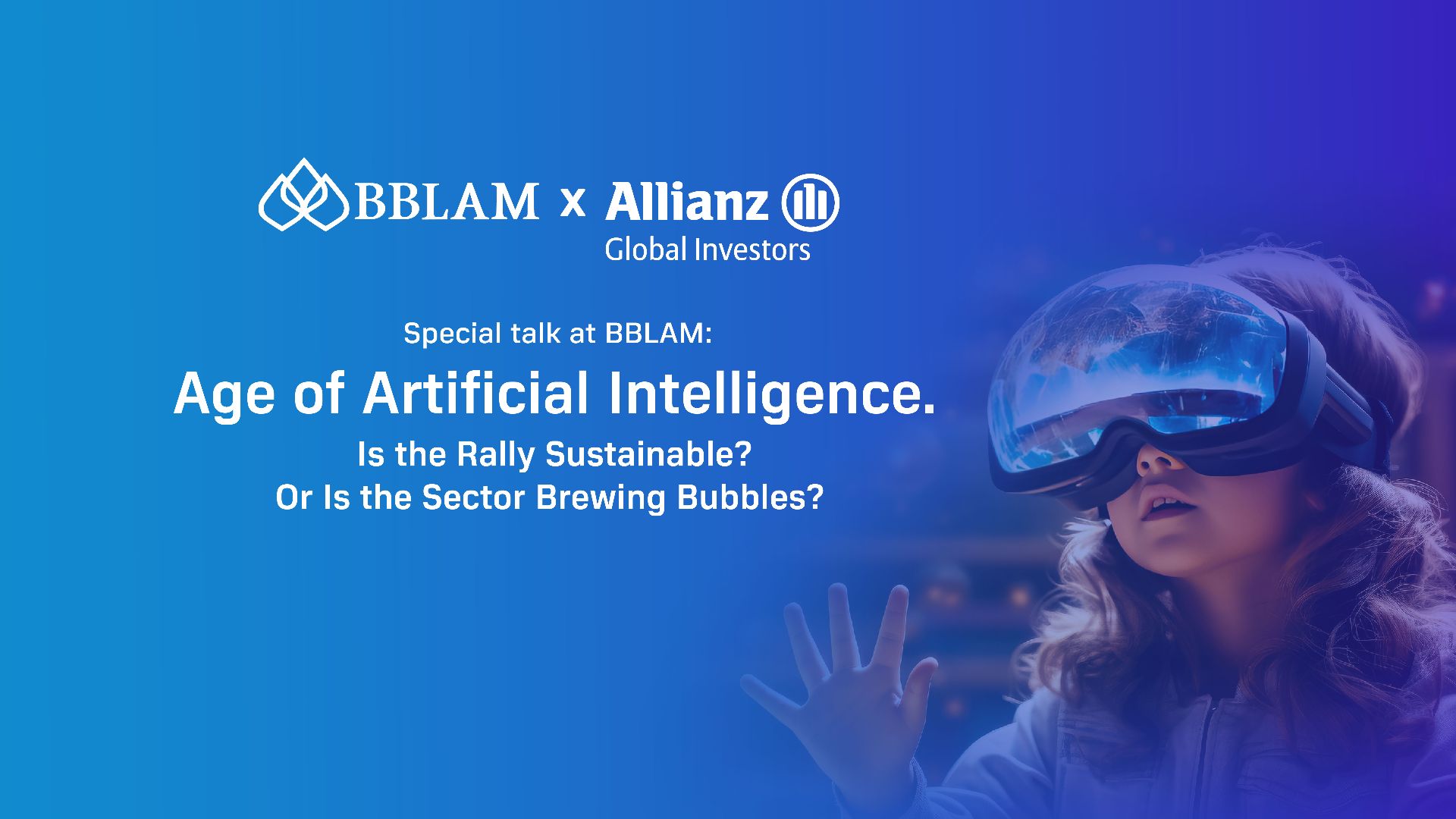 BBLAM x Allianz
Global Investors

Special talk at BBLAM:

Age of Artificial Intelligence.

Is the Rally Sustainable?
Or Is the Sector Brewing Bubbles?